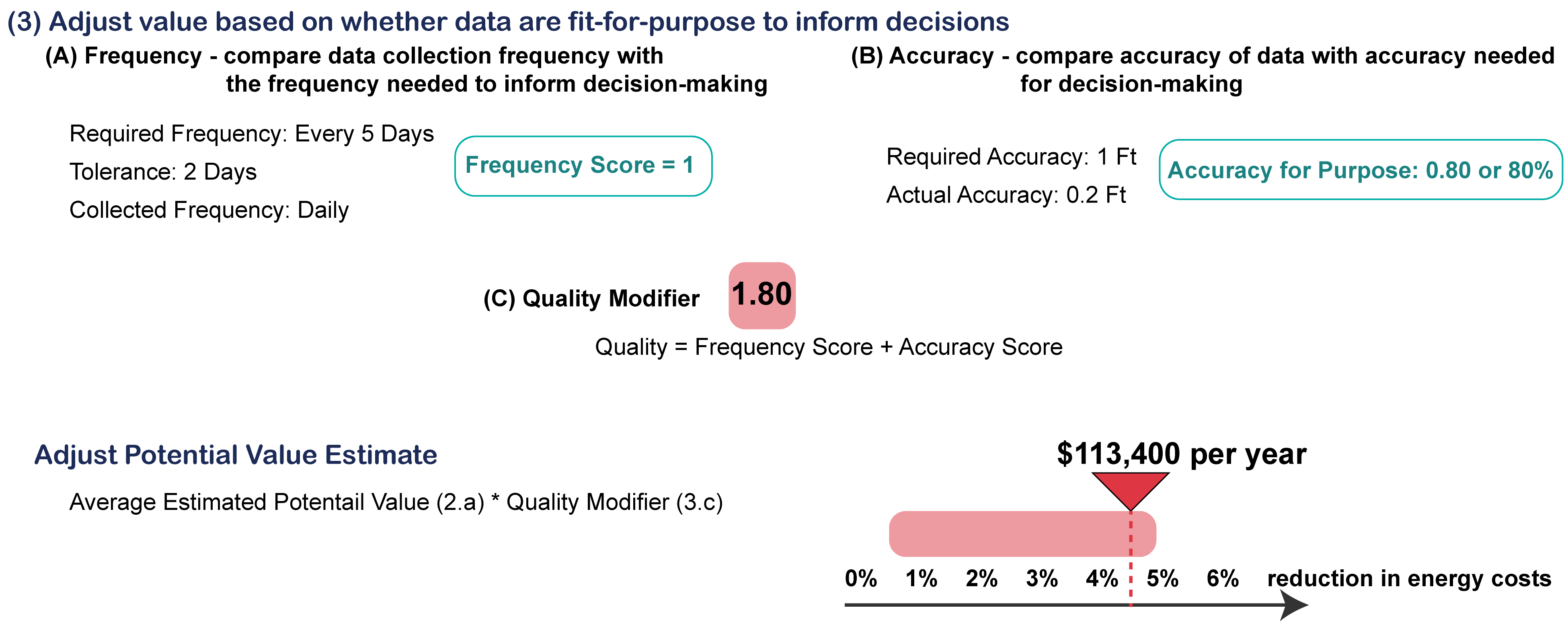 (3) Adjust value based on whether data are fit-for-purpose to inform decisions

(A) Frequency - compare data collection frequency with the frequency needed to inform decision-making

Required Frequency: Every 5 Days

Tolerance: 2 Days

Collected Frequency: Daily

Frequency Score = 1

(B) Accuracy - compare accuracy of data with accuracy needed for decision-making

Required Accuracy: 1 Ft

Actual Accuracy: 0.2 Ft

Accuracy for Purpose: 0.80 or 80%

(C) Quality Modifier 1.80

Quality = Frequency Score + Accuracy Score

Adjust Potential Value Estimate

Average Estimated Potentail Value (2.a) * Quality Modifier (3.c)

$113,400 per year

0% 1% 2% 3% 4% 5% 6% reduction in energy costs